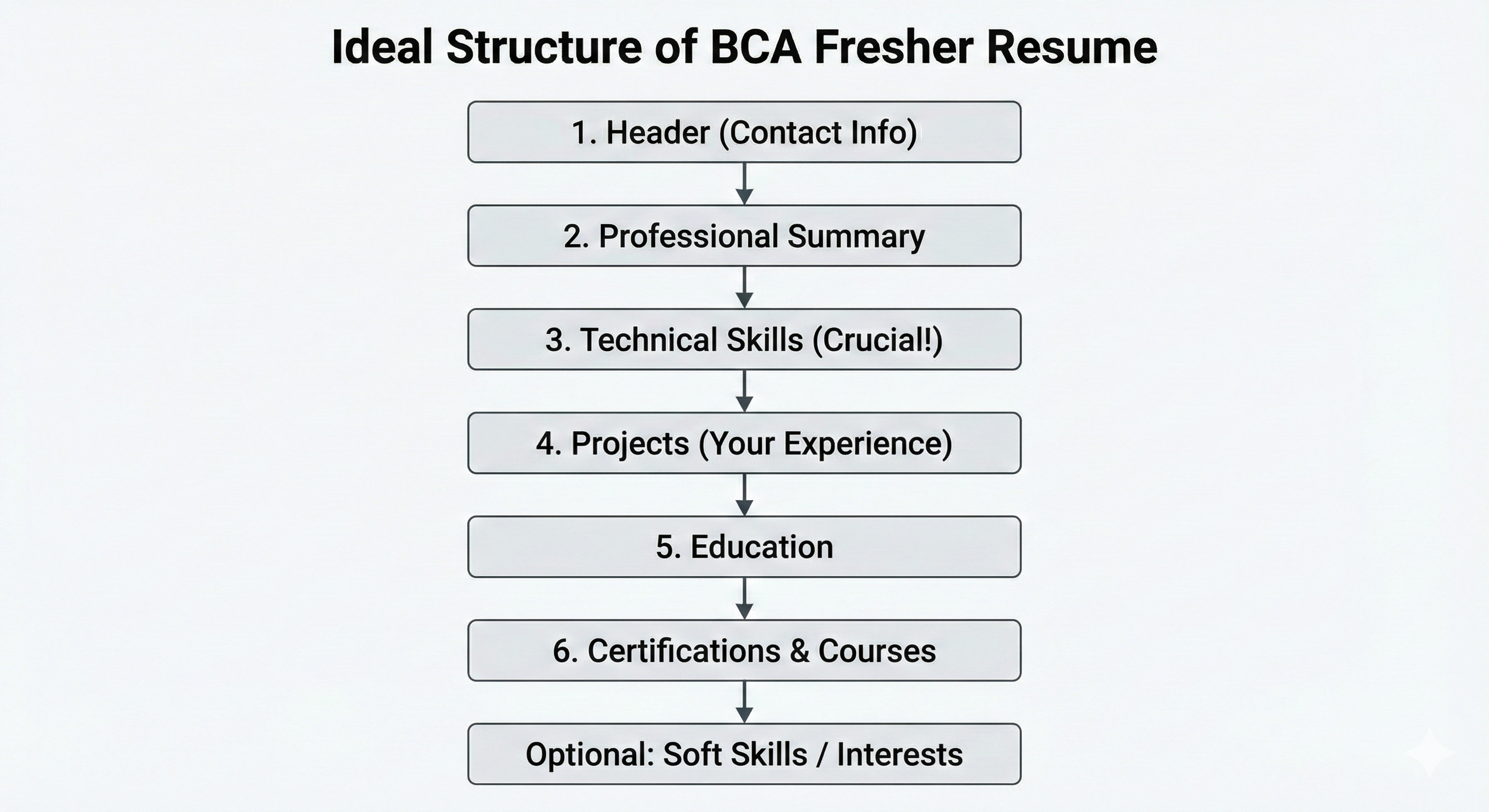 Ideal Structure of BCA Fresher Resume

1. Header (Contact Info)

2. Professional Summary

3. Technical Skills (Crucial!)

4. Projects (Your Experience)

5. Education

6. Certifications & Courses

Optional: Soft Skills / Interests